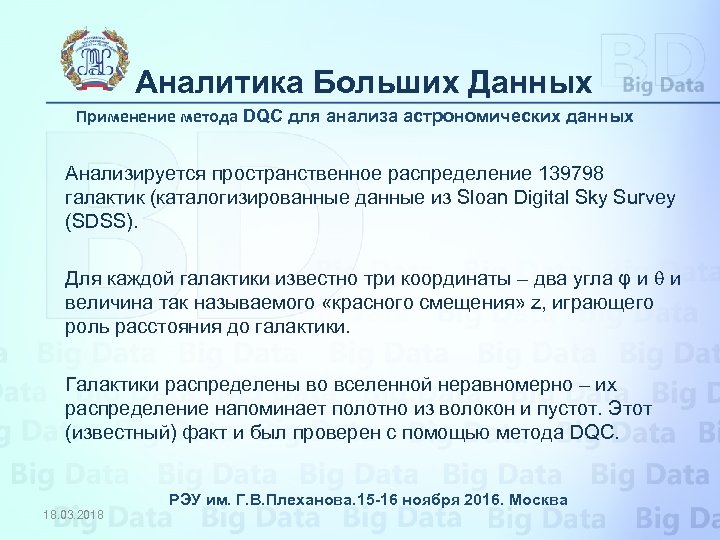 Аналитика Больших Данных

BD Big Data

Применение метода DQC для анализа астрономических данных

Анализируется пространственное распределение 139798 галактик (каталогизированные данные из Sloan Digital Sky Survey (SDSS).

Для каждой галактики известно три координаты – два угла φ и θ и величина так называемого «красного смещения» z, играющего роль расстояния до галактики.

Галактики распределены во вселенной неравномерно – их распределение напоминает полотно из волокон и пустот. Этот (известный) факт и был проверен с помощью метода DQC.

РЭУ им. Г.В.Плеханова.15-16 ноября 2016. Москва

18.03.2018